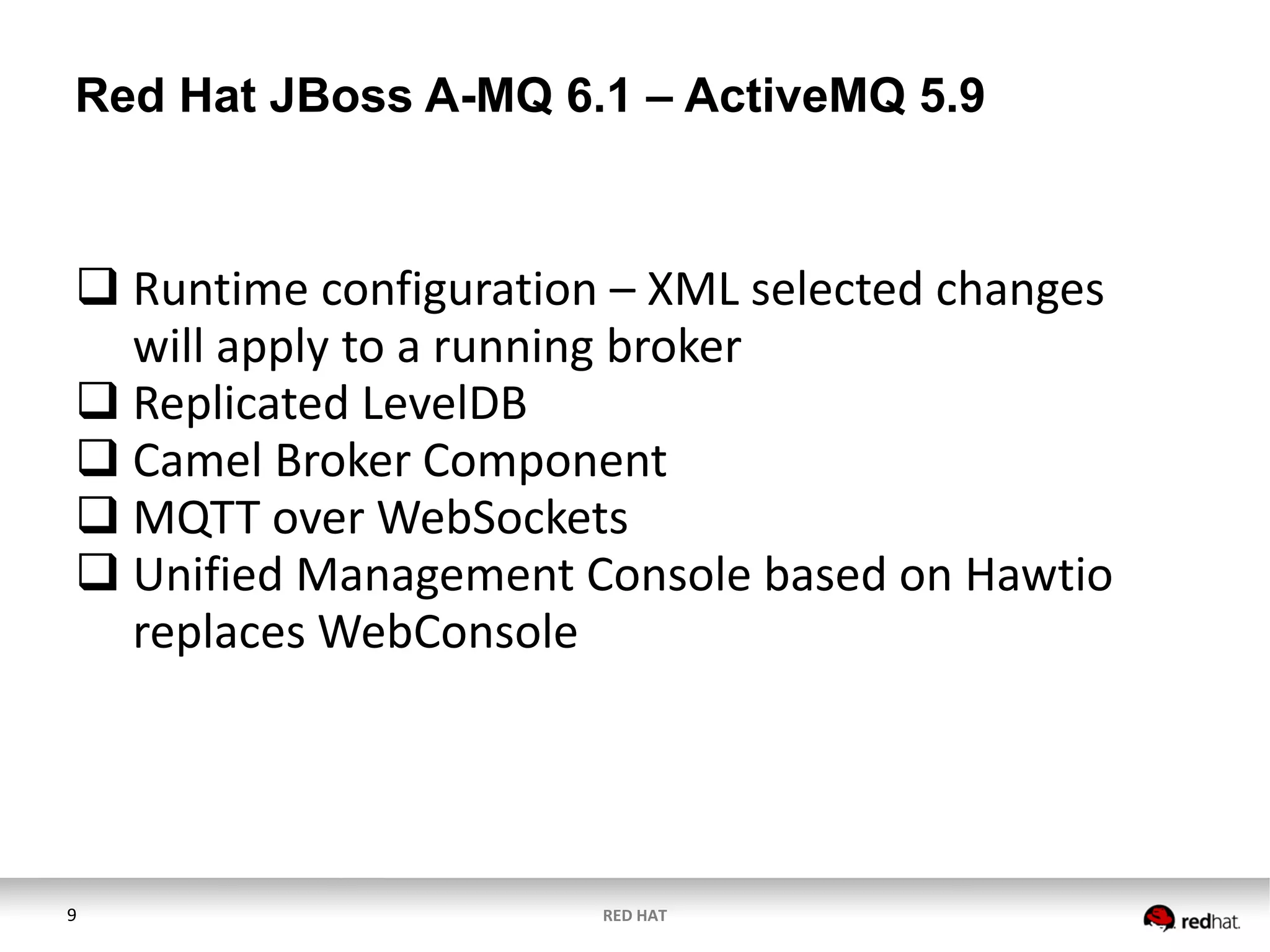 Red Hat JBoss A-MQ 6.1 – ActiveMQ 5.9

❑ Runtime configuration – XML selected changes will apply to a running broker
❑ Replicated LevelDB
❑ Camel Broker Component
❑ MQTT over WebSockets
❑ Unified Management Console based on Hawtio replaces WebConsole

9

RED HAT

redhat.